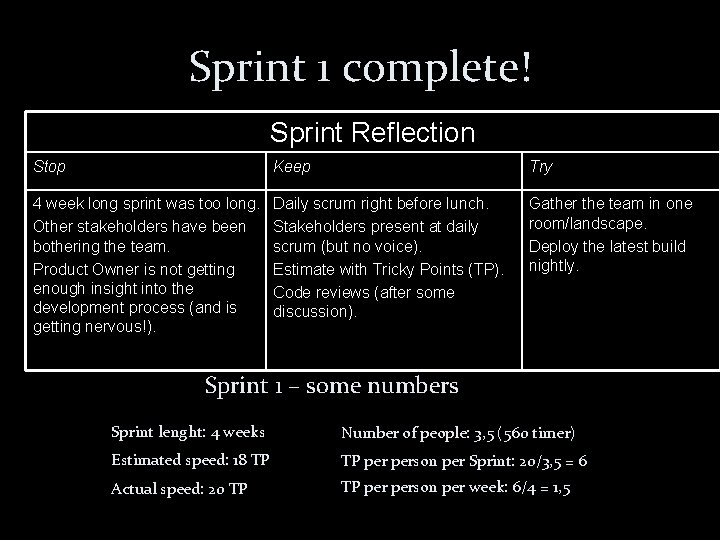 Sprint 1 complete!

| Sprint Reflection | | |
|---|---|---|
| Stop | Keep | Try |
| 4 week long sprint was too long. Other stakeholders have been bothering the team. Product Owner is not getting enough insight into the development process (and is getting nervous!). | Daily scrum right before lunch. Stakeholders present at daily scrum (but no voice). Estimate with Tricky Points (TP). Code reviews (after some discussion). | Gather the team in one room/landscape. Deploy the latest build nightly. |

Sprint 1 – some numbers

Sprint lenght: 4 weeks

Estimated speed: 18 TP

Actual speed: 20 TP

Number of people: 3,5 (560 timer)

TP per person per Sprint: 20/3,5 = 6

TP per person per week: 6/4 = 1,5